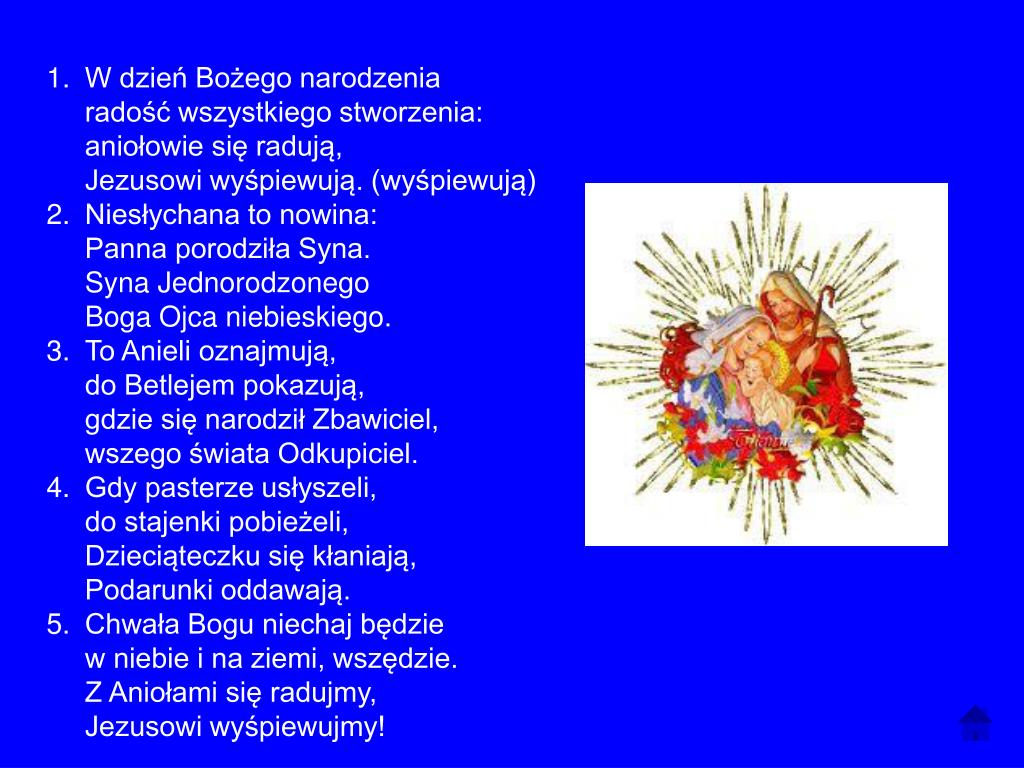 1. W dzień Bożego narodzenia
radość wszystkiego stworzenia:
aniołowie się radują,
Jezusowi wyśpiewują. (wyśpiewują)
2. Niesłychana to nowina:
Panna porodziła Syna.
Syna Jednorodzonego
Boga Ojca niebieskiego.
3. To Anieli oznajmują,
do Betlejem pokazują,
gdzie się narodził Zbawiciel,
wszego świata Odkupiciel.
4. Gdy pasterze usłyszeli,
do stajenki pobieżeli,
Dzieciąteczku się kłaniają,
Podarunki oddawają.
5. Chwała Bogu niechaj będzie
w niebie i na ziemi, wszędzie.
Z Aniołami się radujmy,
Jezusowi wyśpiewujmy!